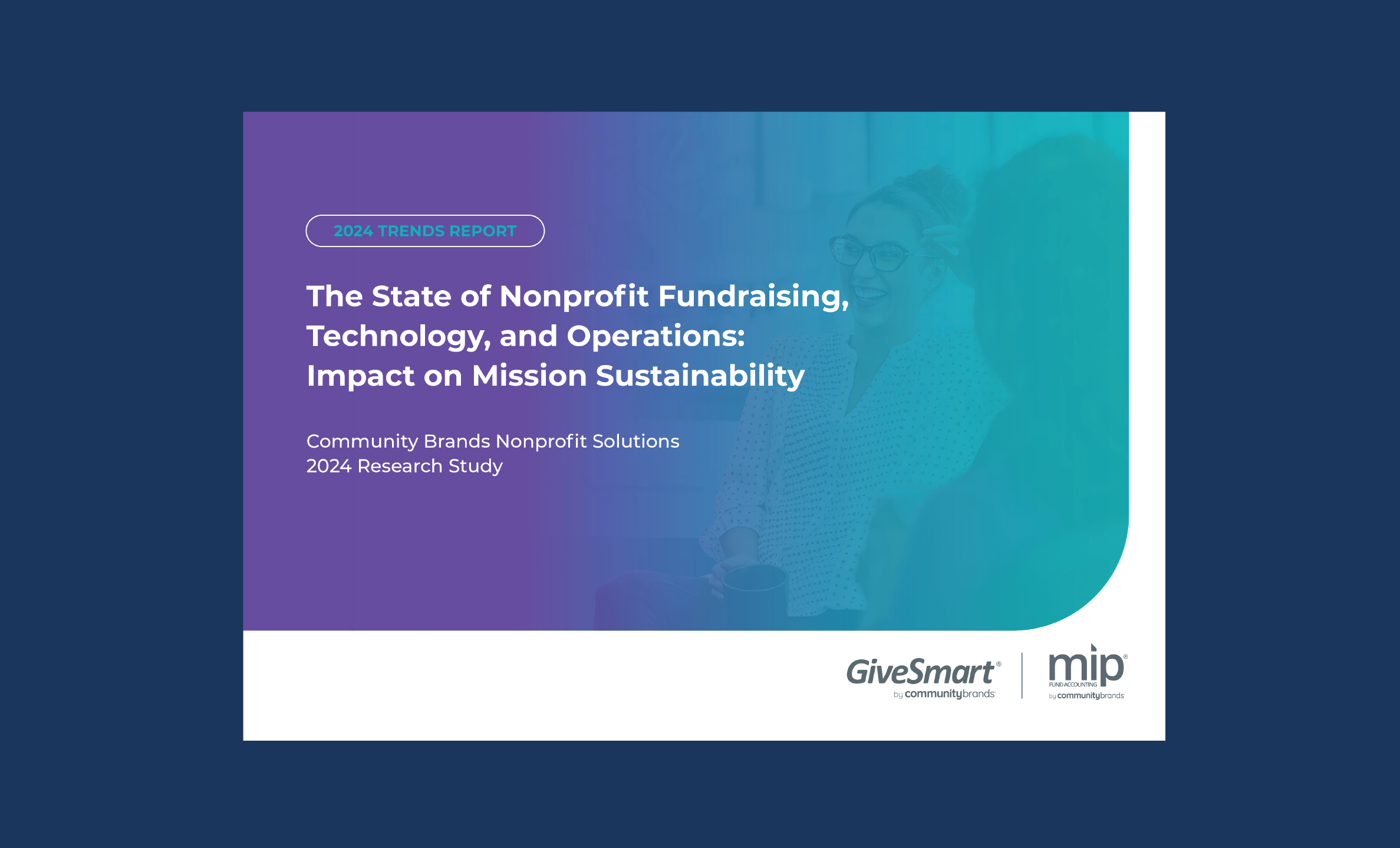 2024 TRENDS REPORT

The State of Nonprofit Fundraising, Technology, and Operations: Impact on Mission Sustainability

Community Brands Nonprofit Solutions
2024 Research Study

GiveSmart®
by communitybrands

mip®
FUND ACCOUNTING
by communitybrands